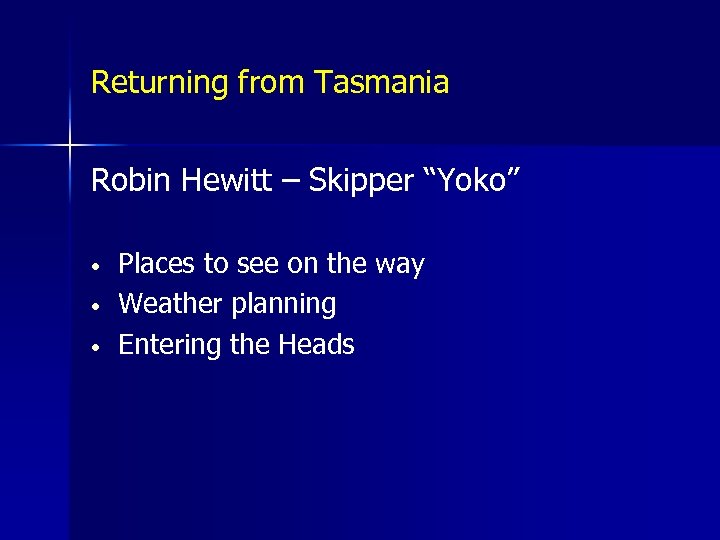 Returning from Tasmania

Robin Hewitt – Skipper “Yoko”

• Places to see on the way
• Weather planning
• Entering the Heads